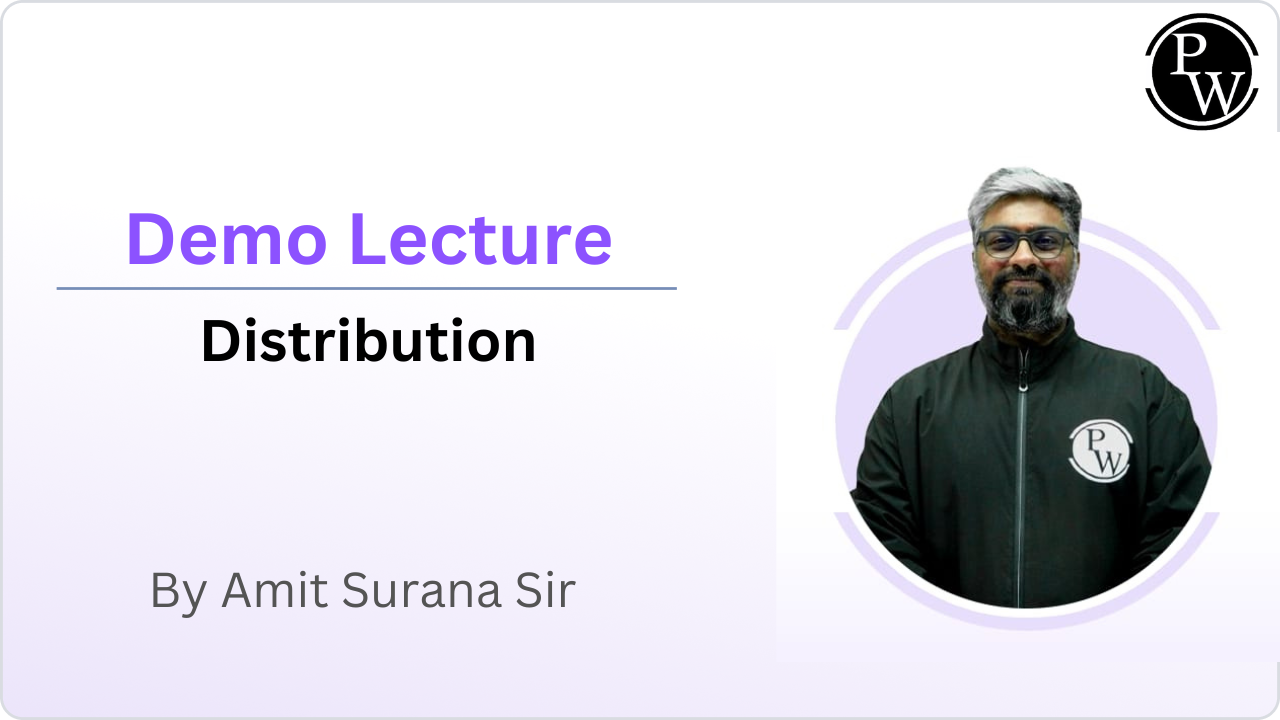 PW

Demo Lecture

Distribution

By Amit Surana Sir

PW